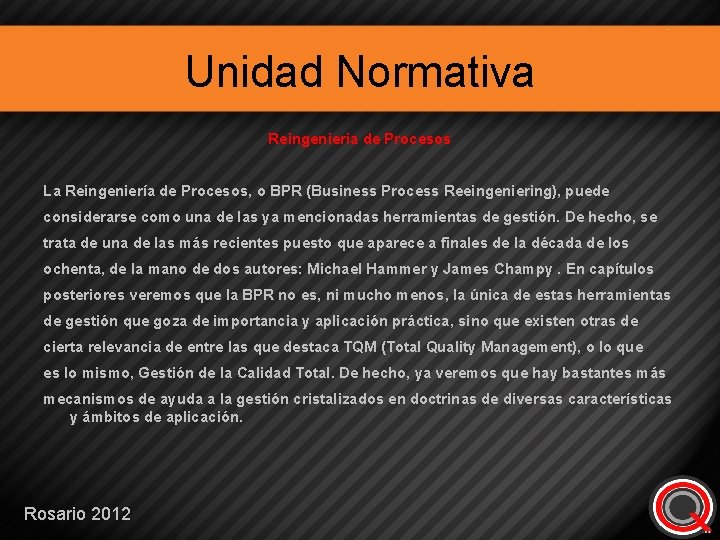 Unidad Normativa

Reingenieria de Procesos

La Reingeniería de Procesos, o BPR (Business Process Reeingeniering), puede considerarse como una de las ya mencionadas herramientas de gestión. De hecho, se trata de una de las más recientes puesto que aparece a finales de la década de los ochenta, de la mano de dos autores: Michael Hammer y James Champy . En capítulos posteriores veremos que la BPR no es, ni mucho menos, la única de estas herramientas de gestión que goza de importancia y aplicación práctica, sino que existen otras de cierta relevancia de entre las que destaca TQM (Total Quality Management), o lo que es lo mismo, Gestión de la Calidad Total. De hecho, ya veremos que hay bastantes más mecanismos de ayuda a la gestión cristalizados en doctrinas de diversas características y ámbitos de aplicación.

Rosario 2012